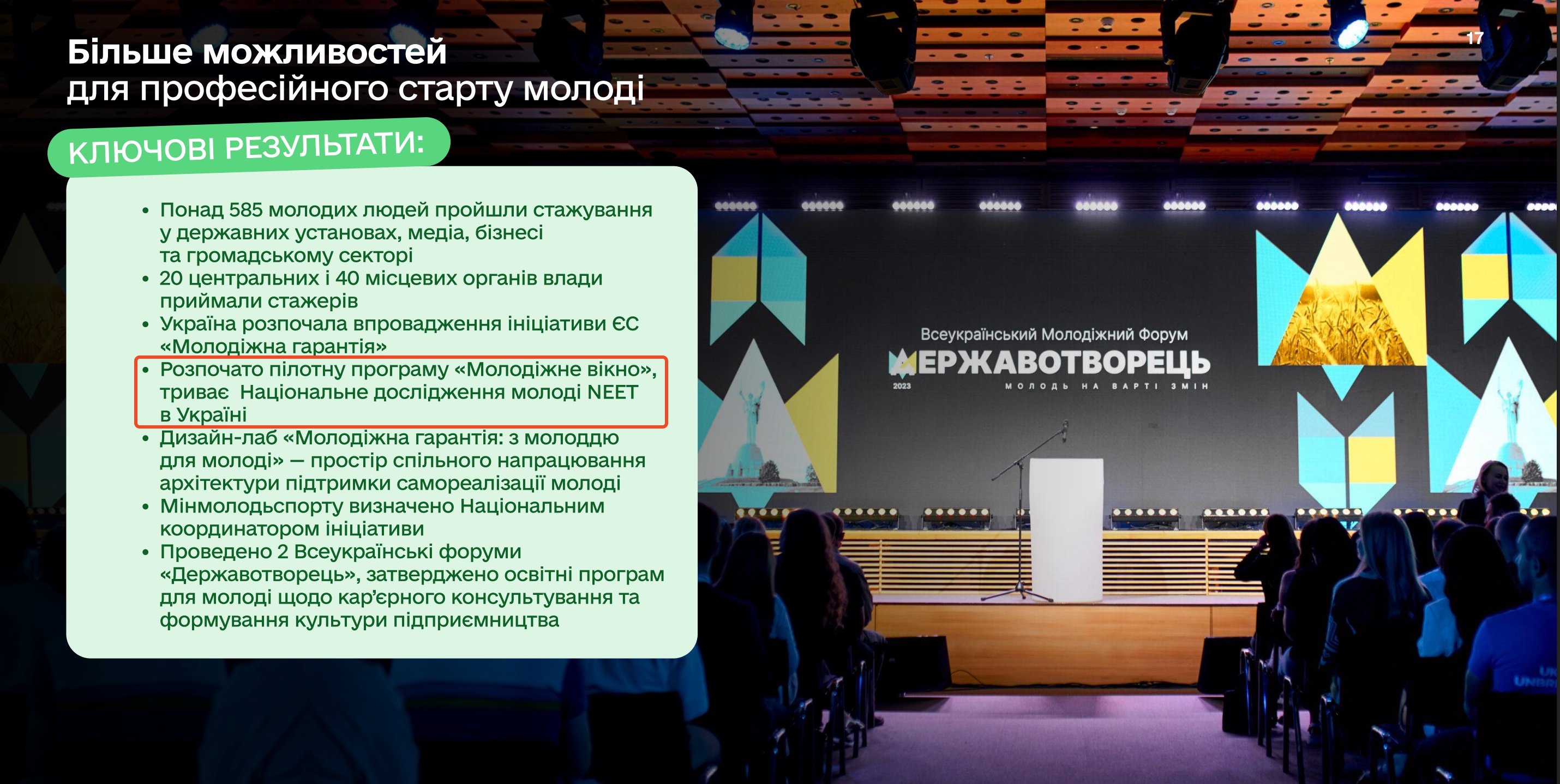 Більше можливостей
для професійного старту молоді

17

КЛЮЧОВІ РЕЗУЛЬТАТИ:

• Понад 585 молодих людей пройшли стажування у державних установах, медіа, бізнесі та громадському секторі
• 20 центральних і 40 місцевих органів влади приймали стажерів
• Україна розпочала впровадження ініціативи ЄС «Молодіжна гарантія»
• Розпочато пілотну програму «Молодіжне вікно», триває Національне дослідження молоді NEET в Україні
• Дизайн-лаб «Молодіжна гарантія: з молоддю для молоді» — простір спільного напрацювання архітектури підтримки самореалізації молоді
• Мінмолодьспорту визначено Національним координатором ініціативи
• Проведено 2 Всеукраїнські форуми «Державотворець», затверджено освітні програм для молоді щодо кар'єрного консультування та формування культури підприємництва

Всеукраїнський Молодіжний Форум
ДЕРЖАВОТВОРЕЦЬ
2023
МОЛОДЬ НА ВАРТІ ЗМІН